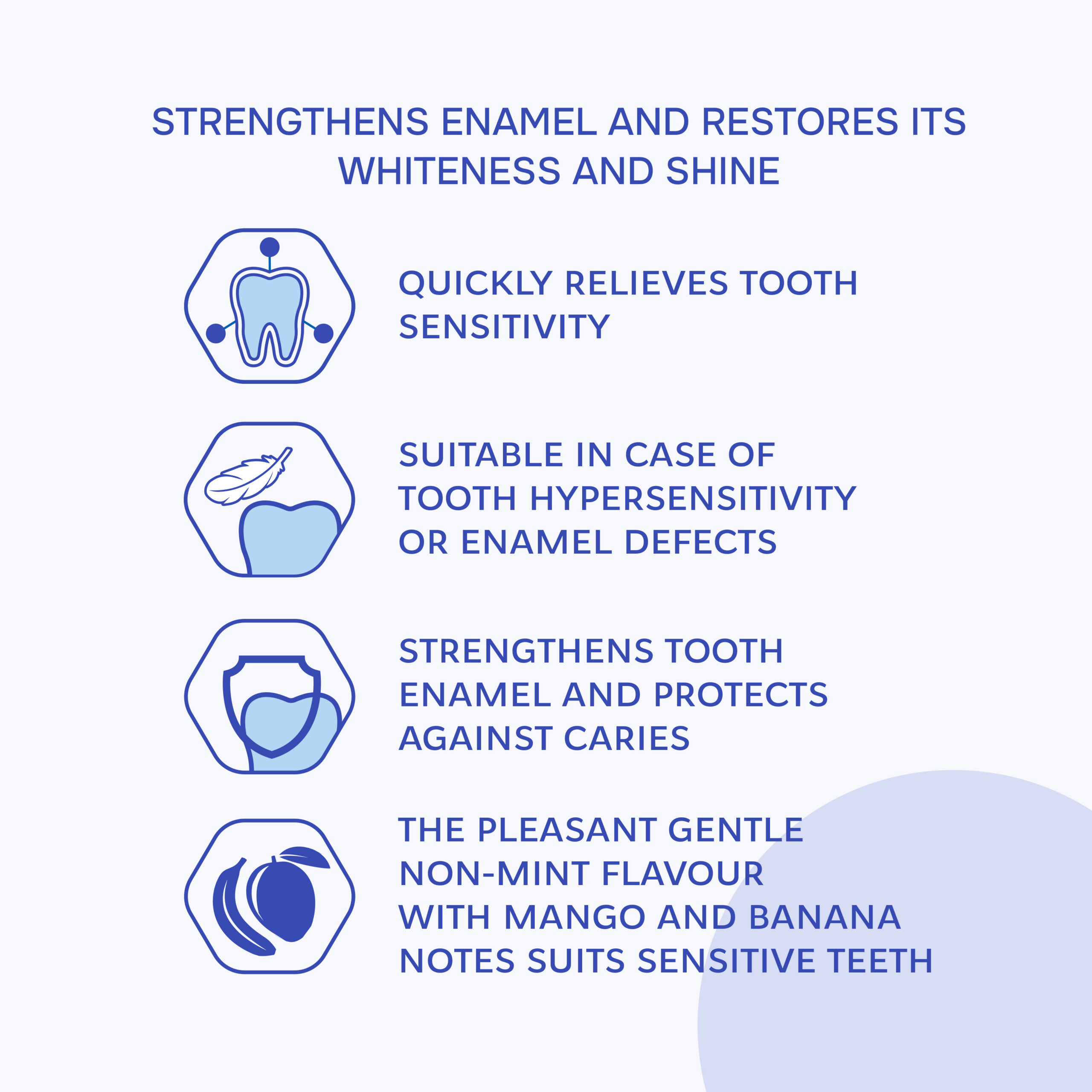 STRENGTHENS ENAMEL AND RESTORES ITS WHITENESS AND SHINE

QUICKLY RELIEVES TOOTH SENSITIVITY

SUITABLE IN CASE OF TOOTH HYPERSENSITIVITY OR ENAMEL DEFECTS

STRENGTHENS TOOTH ENAMEL AND PROTECTS AGAINST CARIES

THE PLEASANT GENTLE NON-MINT FLAVOUR WITH MANGO AND BANANA NOTES SUITS SENSITIVE TEETH